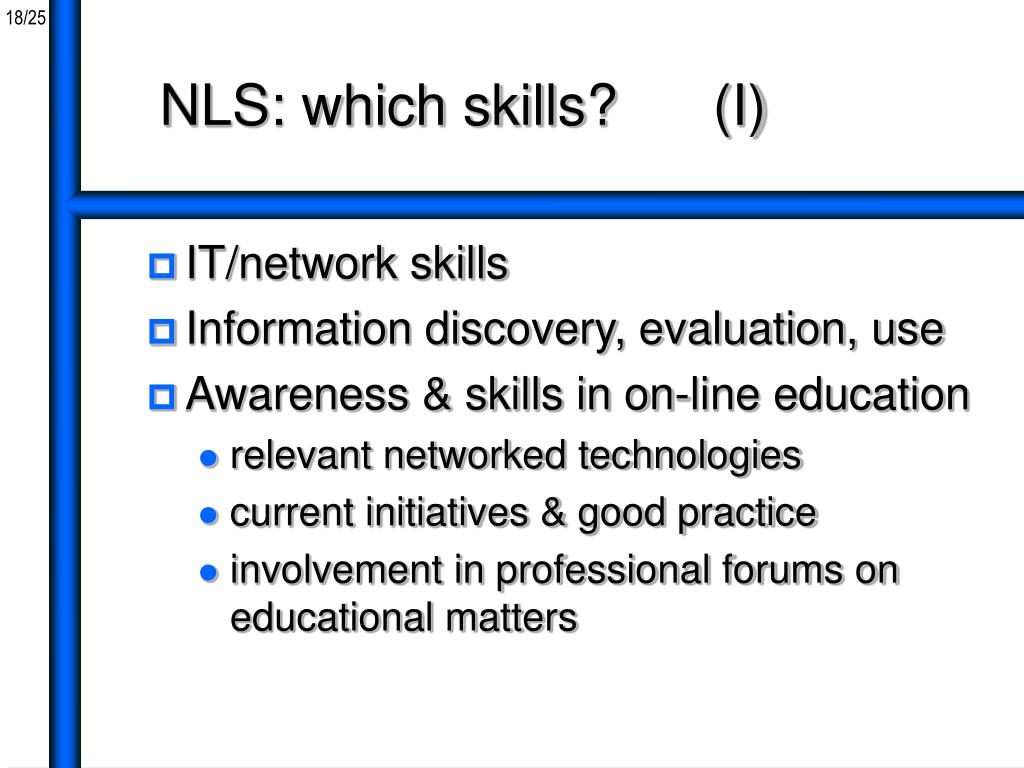 18/25

NLS: which skills? (I)

IT/network skills
Information discovery, evaluation, use
Awareness & skills in on-line education
relevant networked technologies
current initiatives & good practice
involvement in professional forums on educational matters